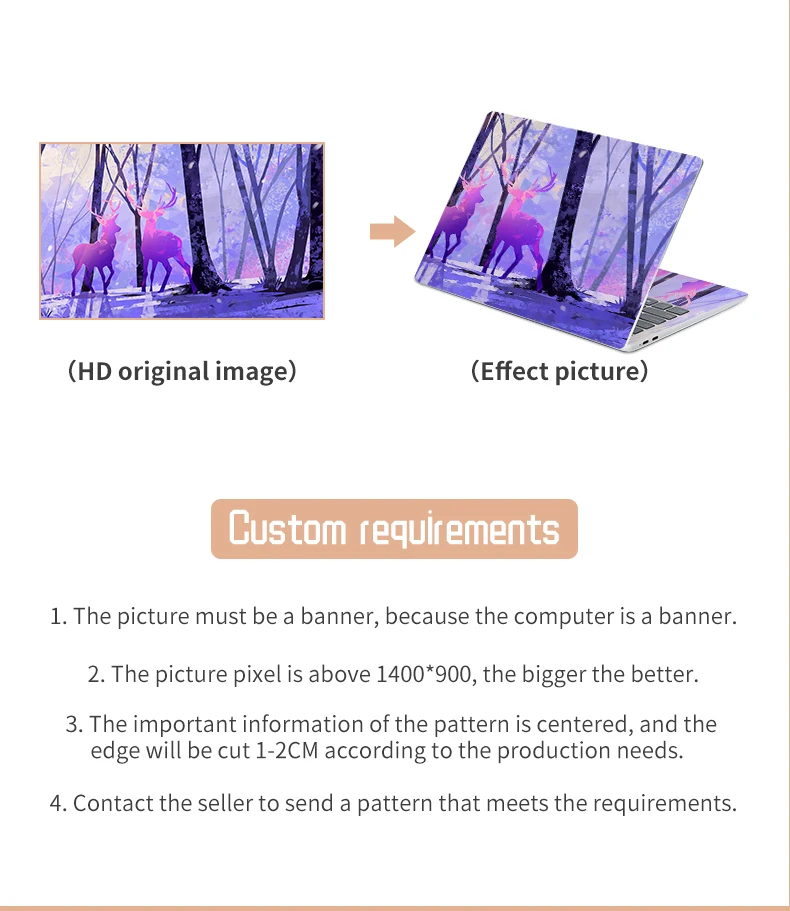 (HD original image)

(Effect picture)

Custom requirements

1. The picture must be a banner, because the computer is a banner.

2. The picture pixel is above 1400*900, the bigger the better.

3. The important information of the pattern is centered, and the edge will be cut 1-2CM according to the production needs.

4. Contact the seller to send a pattern that meets the requirements.